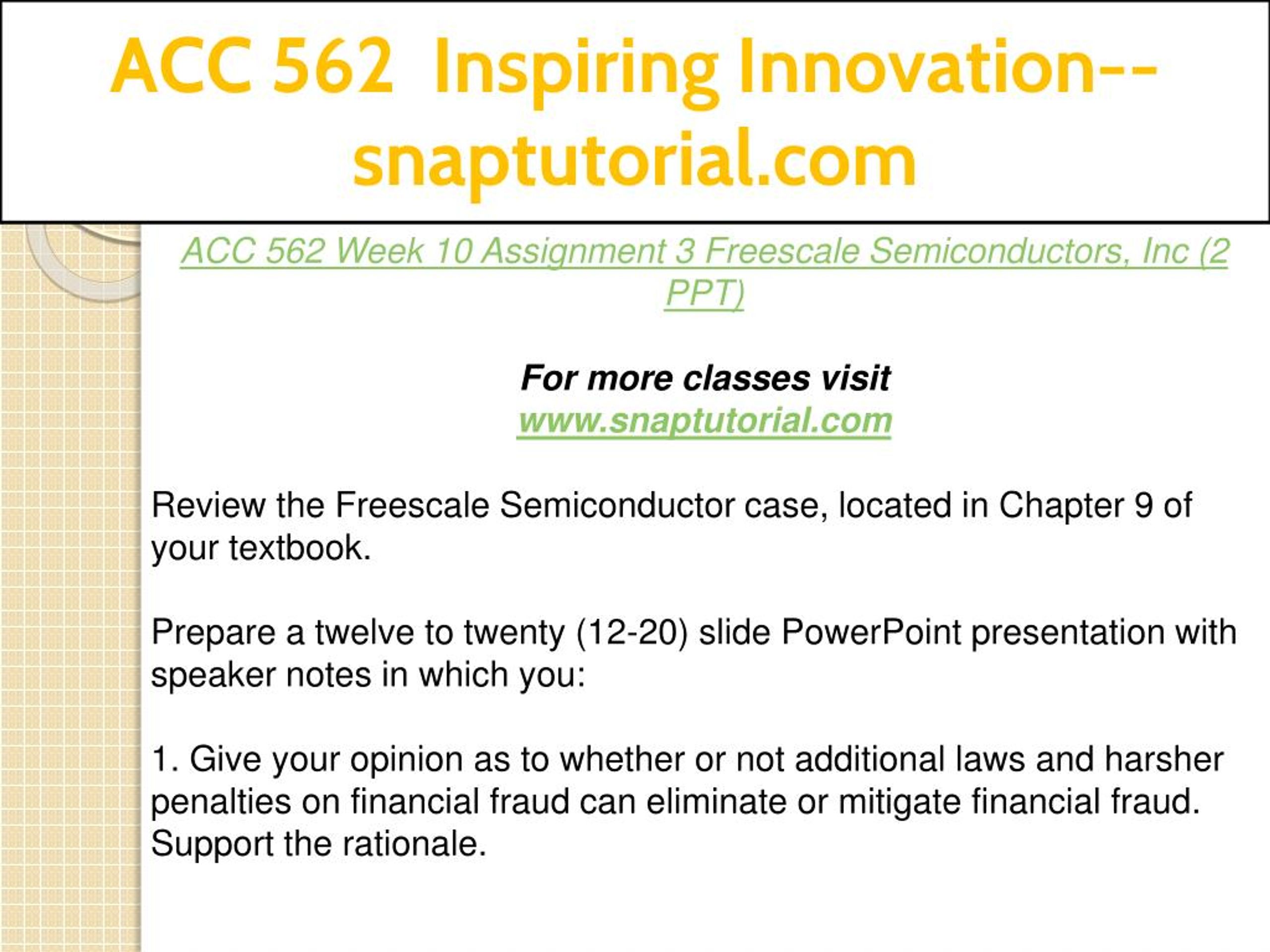 ACC 562 Inspiring Innovation--snaptutorial.com

ACC 562 Week 10 Assignment 3 Freescale Semiconductors, Inc (2 PPT)

For more classes visit
www.snaptutorial.com

Review the Freescale Semiconductor case, located in Chapter 9 of your textbook.

Prepare a twelve to twenty (12-20) slide PowerPoint presentation with speaker notes in which you:

1. Give your opinion as to whether or not additional laws and harsher penalties on financial fraud can eliminate or mitigate financial fraud. Support the rationale.